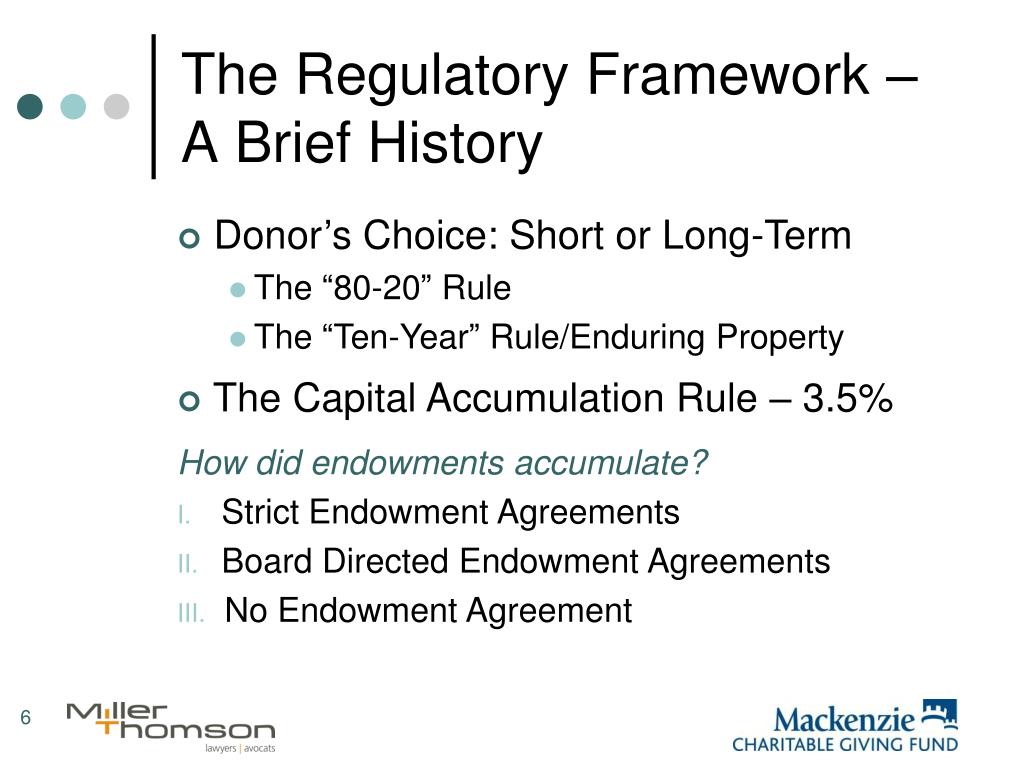 The Regulatory Framework – A Brief History

Donor’s Choice: Short or Long-Term

The “80-20” Rule

The “Ten-Year” Rule/Enduring Property

The Capital Accumulation Rule – 3.5%

How did endowments accumulate?

I. Strict Endowment Agreements

II. Board Directed Endowment Agreements

III. No Endowment Agreement

6

Miller Thomson lawyers | avocats

Mackenzie CHARITABLE GIVING FUND